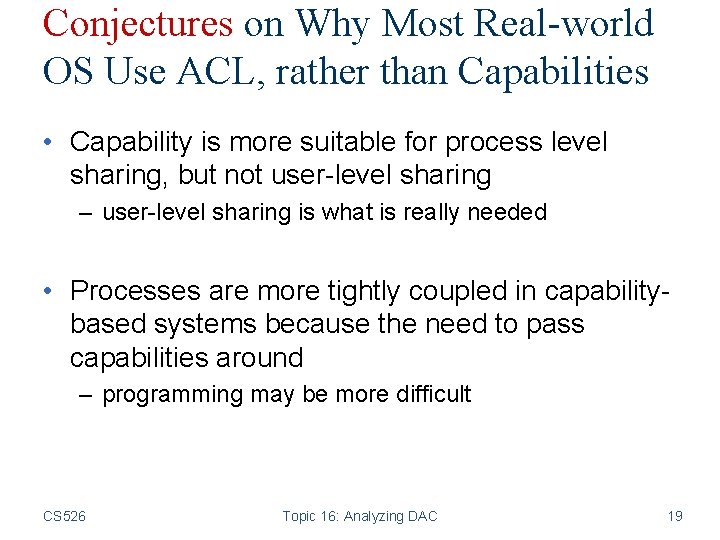 Conjectures on Why Most Real-world OS Use ACL, rather than Capabilities

• Capability is more suitable for process level sharing, but not user-level sharing
– user-level sharing is what is really needed

• Processes are more tightly coupled in capability-based systems because the need to pass capabilities around
– programming may be more difficult

CS526 Topic 16: Analyzing DAC 19